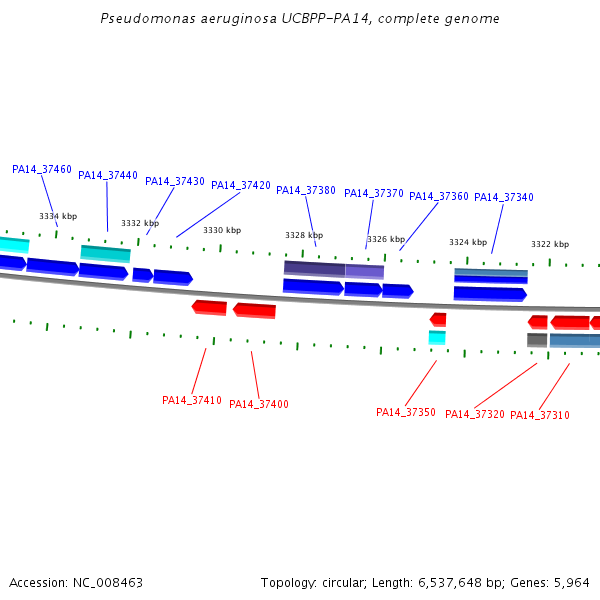 Pseudomonas aeruginosa UCBPP-PA14, complete genome

PA14_37460 PA14_37440 PA14_37430 PA14_37420 PA14_37380 PA14_37370 PA14_37360 PA14_37340

3334 kbp 3332 kbp 3330 kbp 3328 kbp 3326 kbp 3324 kbp 3322 kbp

PA14_37410 PA14_37400 PA14_37350 PA14_37320 PA14_37310

Accession: NC_008463

Topology: circular; Length: 6,537,648 bp; Genes: 5,964